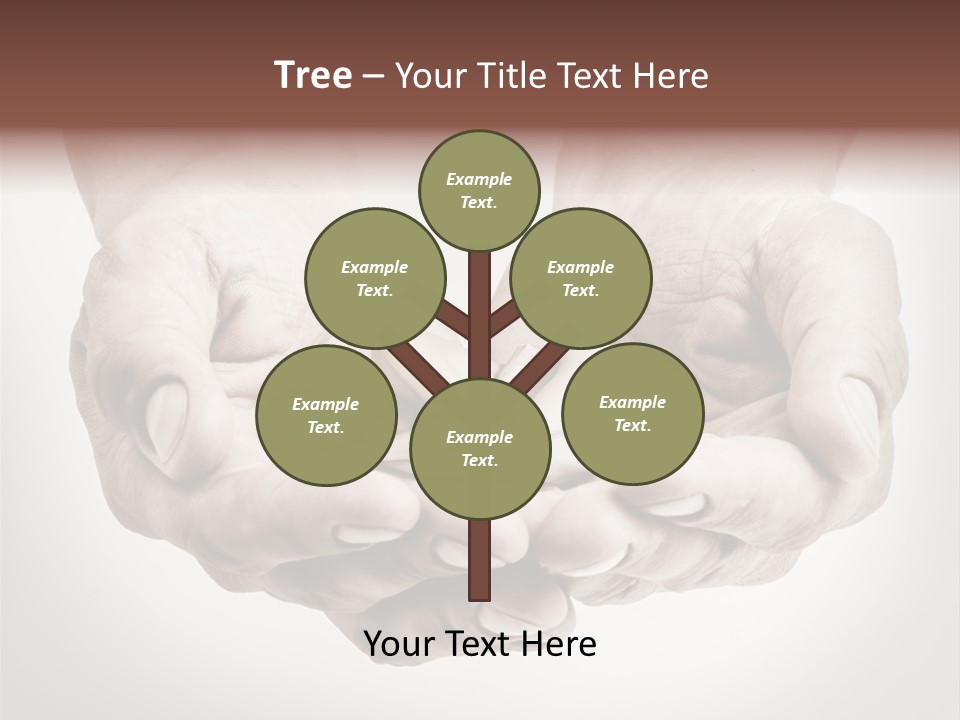 Tree – Your Title Text Here

Example Text.

Example Text.

Example Text.

Example Text.

Example Text.

Example Text.

Your Text Here